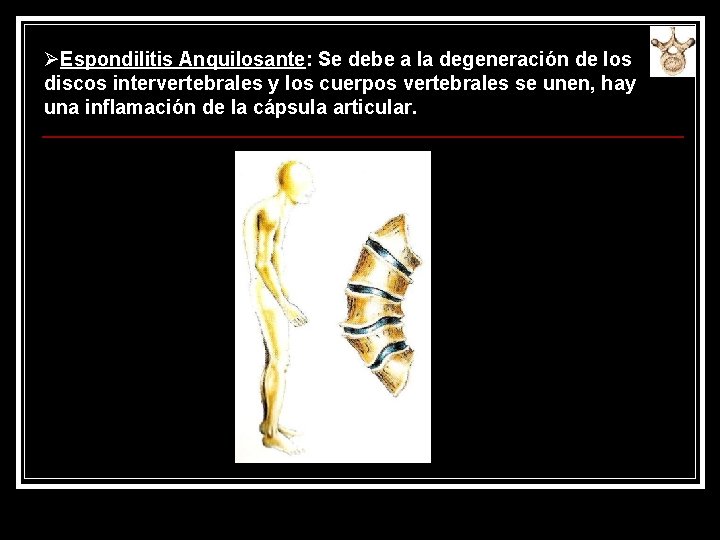 ➢Espondilitis Anquilosante: Se debe a la degeneración de los discos intervertebrales y los cuerpos vertebrales se unen, hay una inflamación de la cápsula articular.